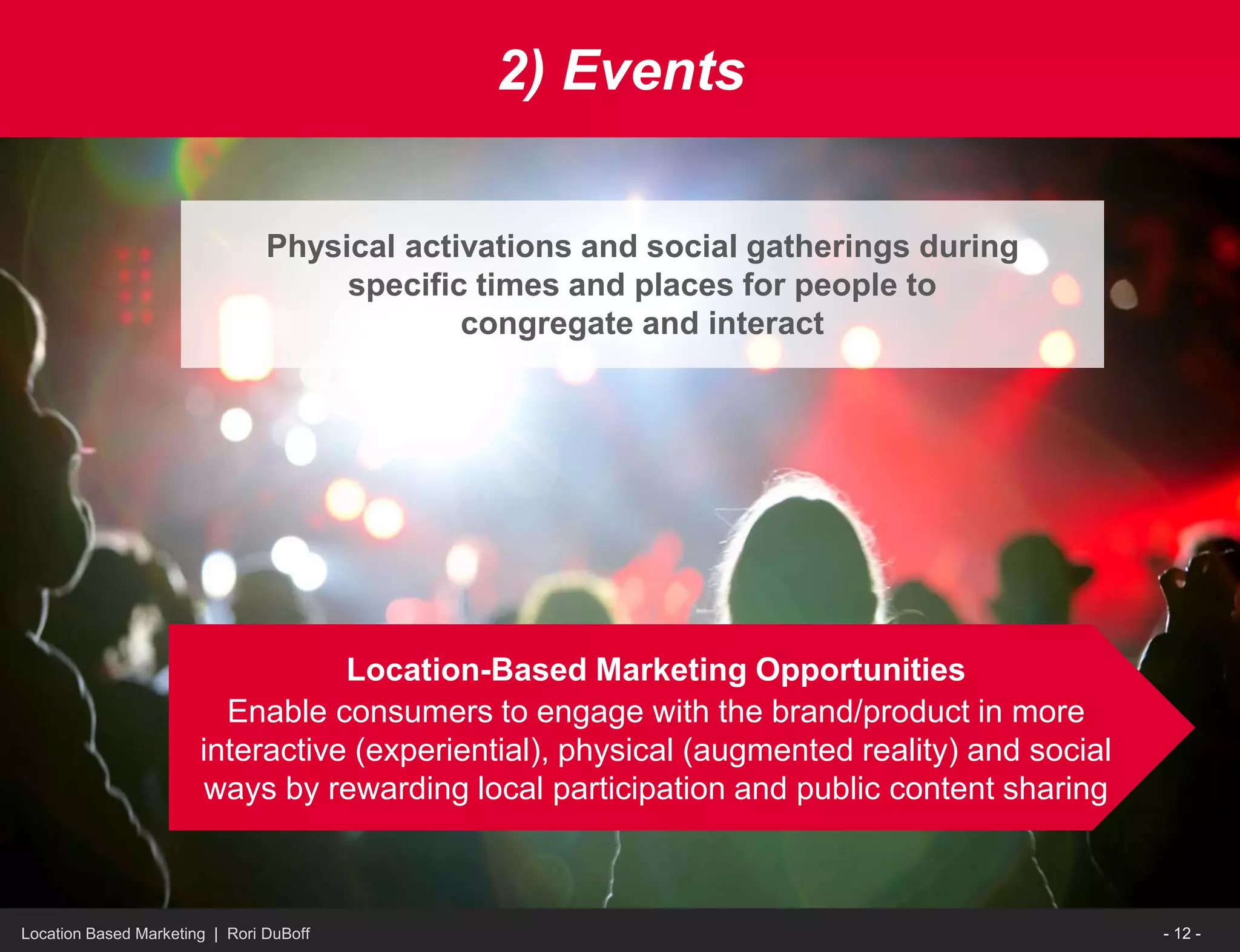 2) Events

Physical activations and social gatherings during specific times and places for people to congregate and interact

Location-Based Marketing Opportunities
Enable consumers to engage with the brand/product in more interactive (experiential), physical (augmented reality) and social ways by rewarding local participation and public content sharing

Location Based Marketing | Rori DuBoff

- 12 -